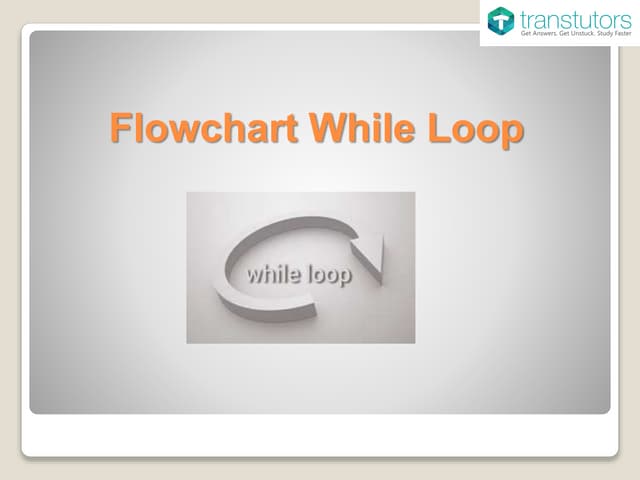 transtutors
Get Answers. Get Unstuck. Study Faster

Flowchart While Loop

while loop